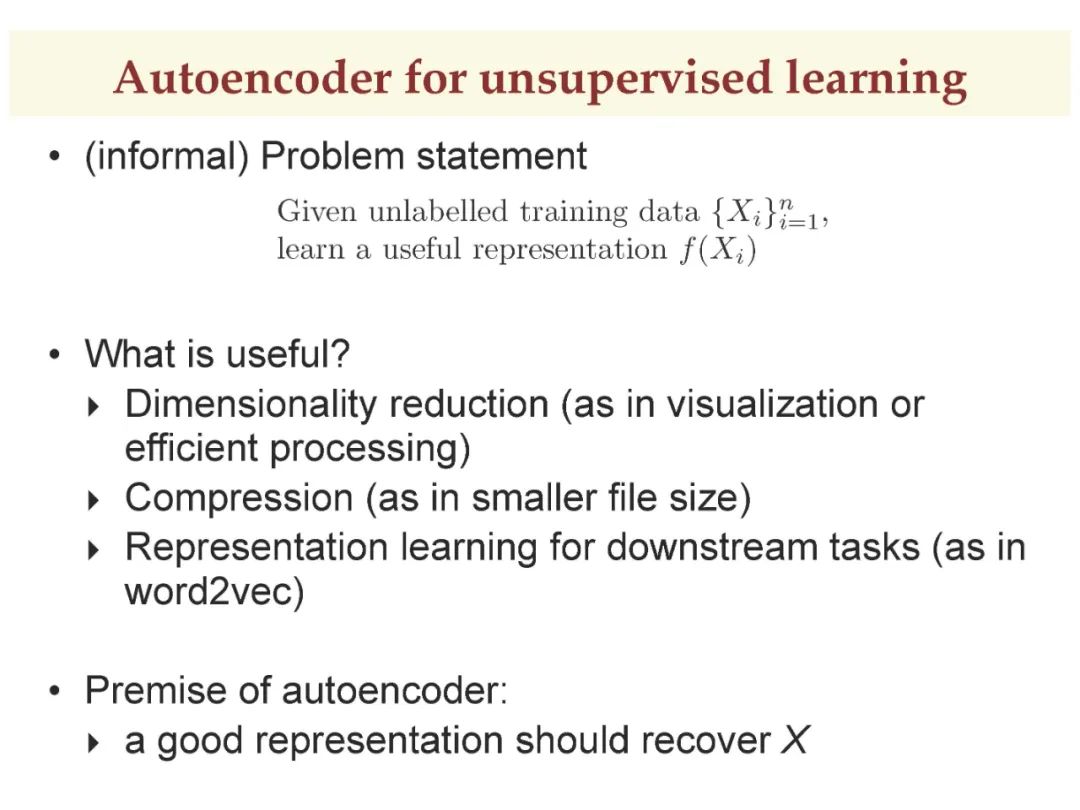 Autoencoder for unsupervised learning

• (informal) Problem statement

Given unlabelled training data $\{X_i\}_{i=1}^n$, learn a useful representation $f(X_i)$

• What is useful?
  ‣ Dimensionality reduction (as in visualization or efficient processing)
  ‣ Compression (as in smaller file size)
  ‣ Representation learning for downstream tasks (as in word2vec)

• Premise of autoencoder:
  ‣ a good representation should recover $X$